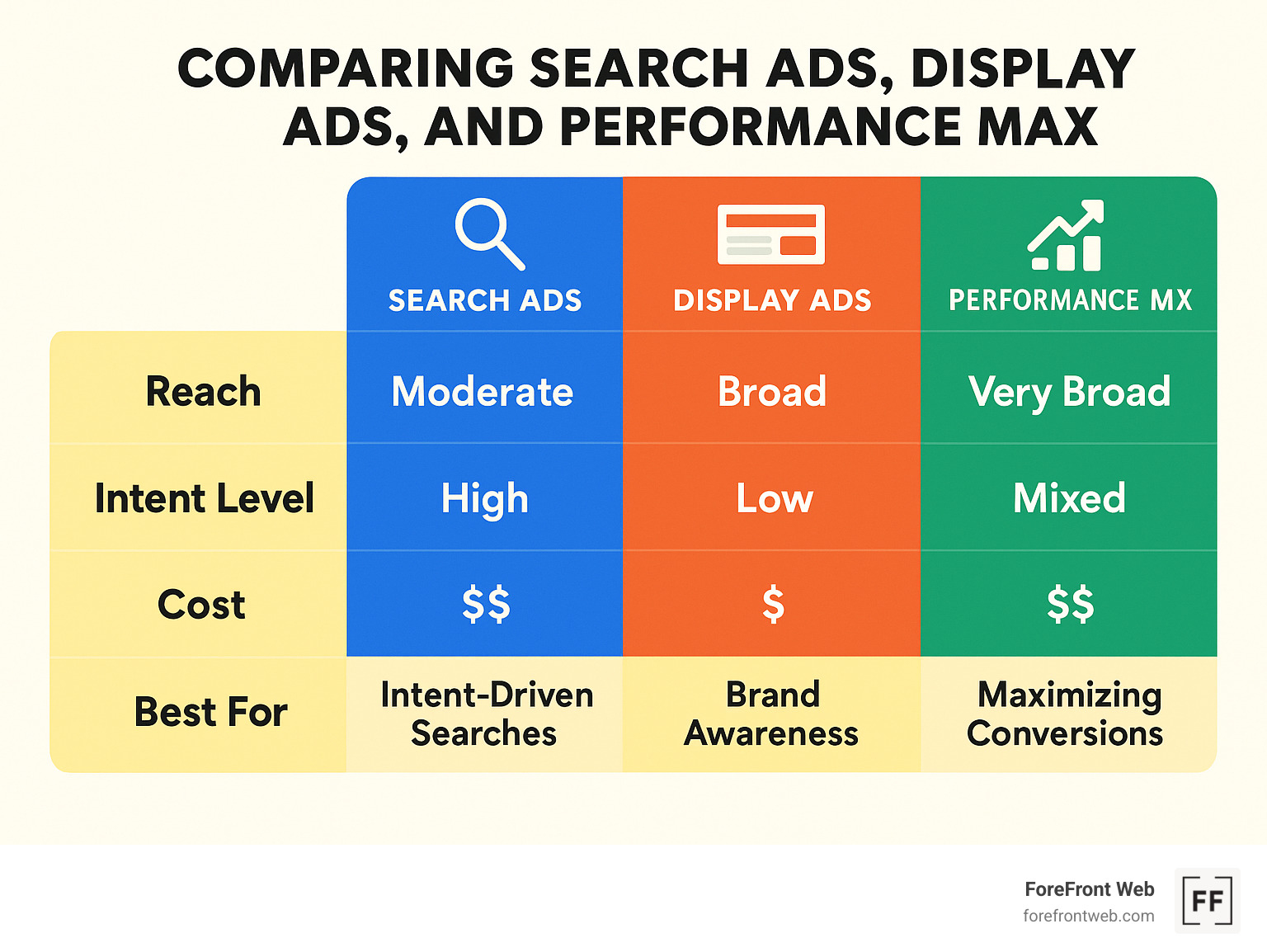 COMPARING SEARCH ADS, DISPLAY ADS, AND PERFORMANCE MAX

| | SEARCH ADS | DISPLAY ADS | PERFORMANCE MX |
|---|---|---|---|
| Reach | Moderate | Broad | Very Broad |
| Intent Level | High | Low | Mixed |
| Cost | \$\$ | \$ | \$\$ |
| Best For | Intent-Driven Searches | Brand Awareness | Maximizing Conversions |

ForeFront Web
forefrontweb.com
FF